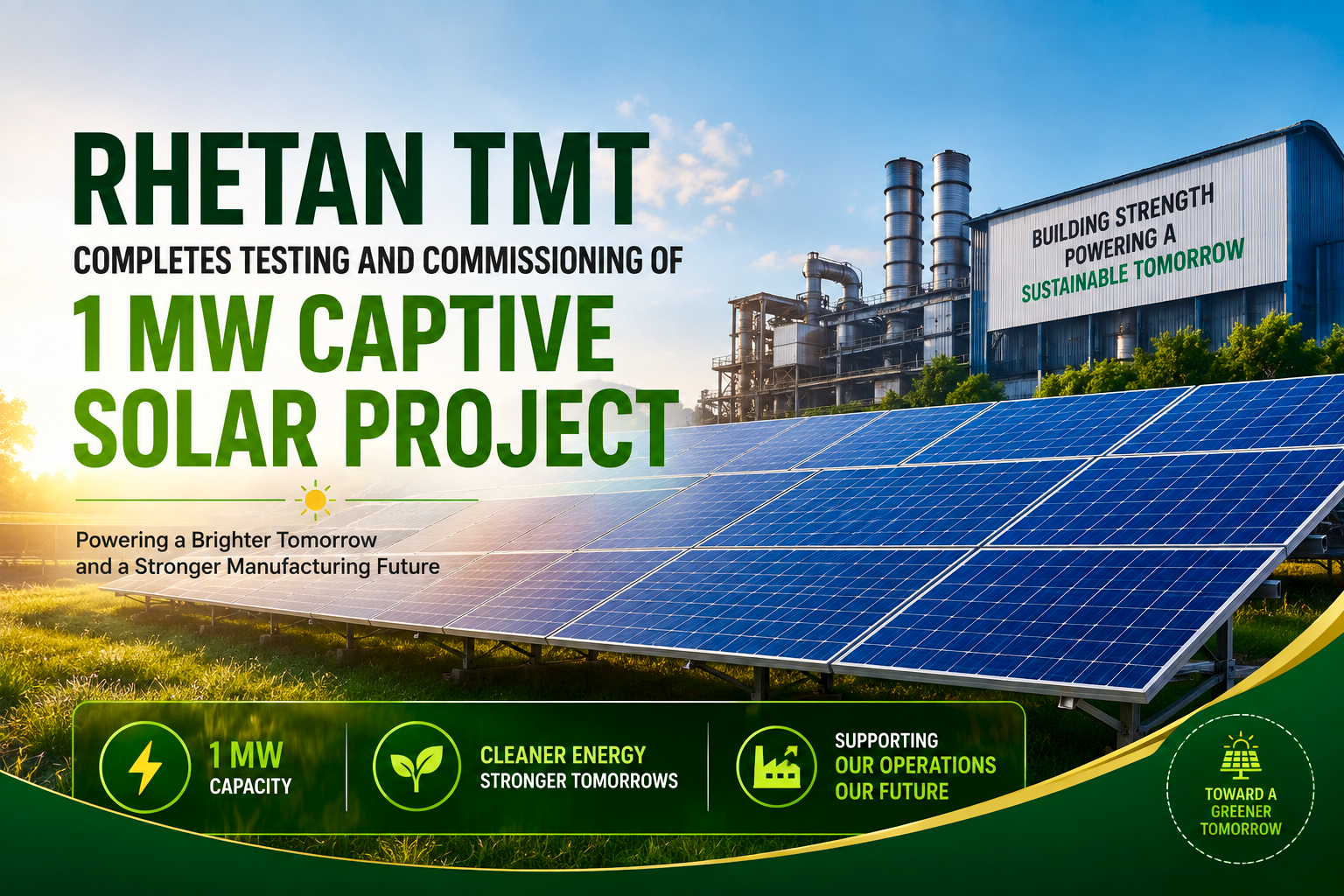 RHETAN TMT
COMPLETES TESTING AND COMMISSIONING OF
1 MW CAPTIVE SOLAR PROJECT

Powering a Brighter Tomorrow and a Stronger Manufacturing Future

BUILDING STRENGTH POWERING A SUSTAINABLE TOMORROW

1 MW CAPACITY

CLEANER ENERGY STRONGER TOMORROWS

SUPPORTING OUR OPERATIONS OUR FUTURE

TOWARD A GREENER TOMORROW